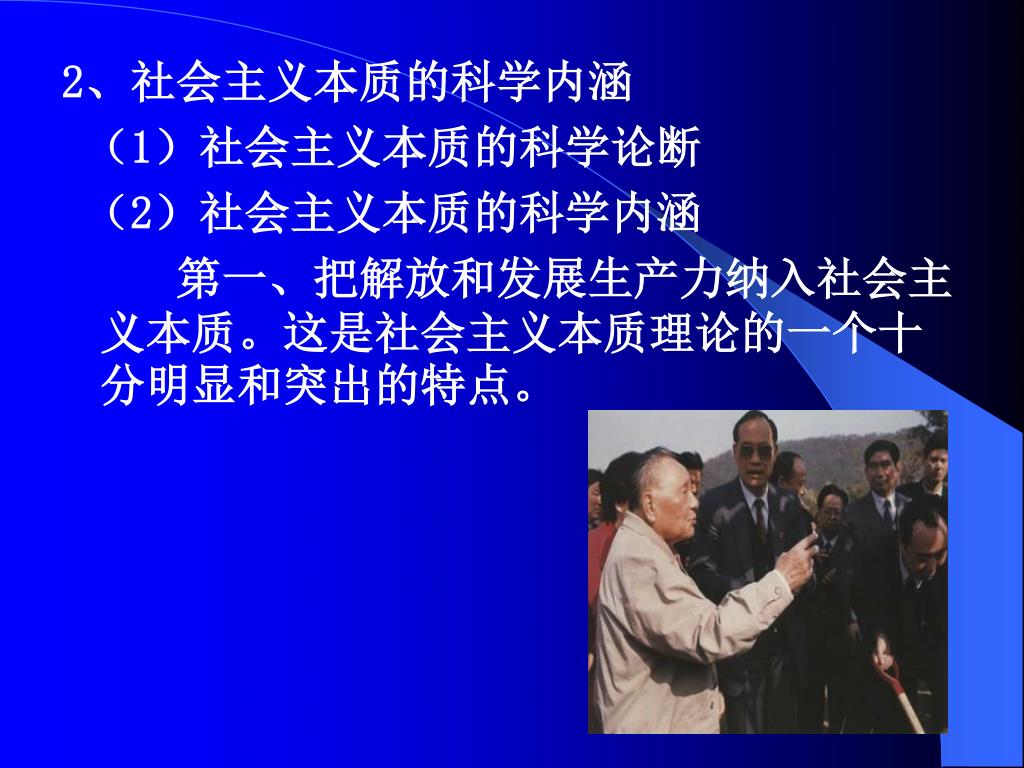 2、社会主义本质的科学内涵

（1）社会主义本质的科学论断

（2）社会主义本质的科学内涵

第一、把解放和发展生产力纳入社会主义本质。这是社会主义本质理论的一个十分明显和突出的特点。